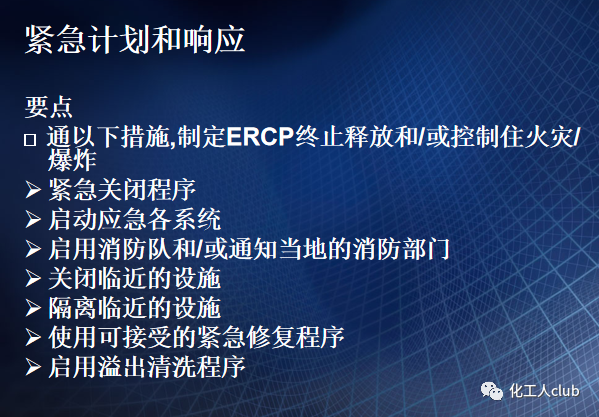 紧急计划和响应

要点

□ 通以下措施,制定ERCP终止释放和/或控制住火灾/爆炸

➢ 紧急关闭程序

➢ 启动应急各系统

➢ 启用消防队和/或通知当地的消防部门

➢ 关闭临近的设施

➢ 隔离临近的设施

➢ 使用可接受的紧急修复程序

➢ 启用溢出清洗程序

化工人club